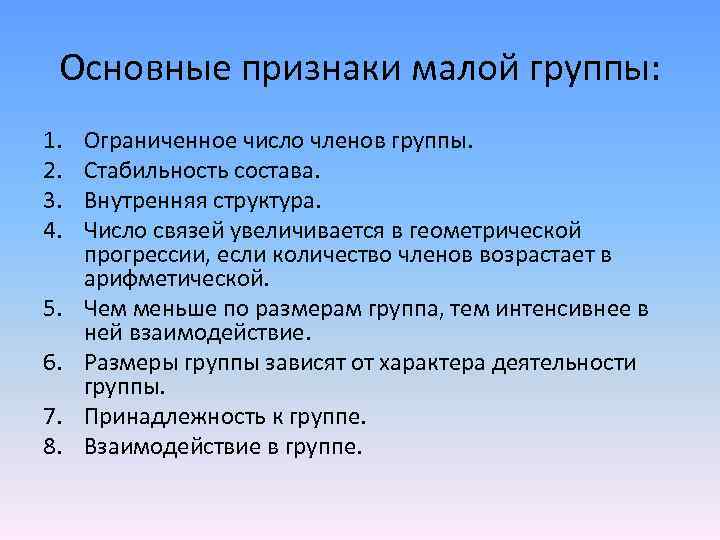 Основные признаки малой группы:

1. Ограниченное число членов группы.
2. Стабильность состава.
3. Внутренняя структура.
4. Число связей увеличивается в геометрической прогрессии, если количество членов возрастает в арифметической.
5. Чем меньше по размерам группа, тем интенсивнее в ней взаимодействие.
6. Размеры группы зависят от характера деятельности группы.
7. Принадлежность к группе.
8. Взаимодействие в группе.